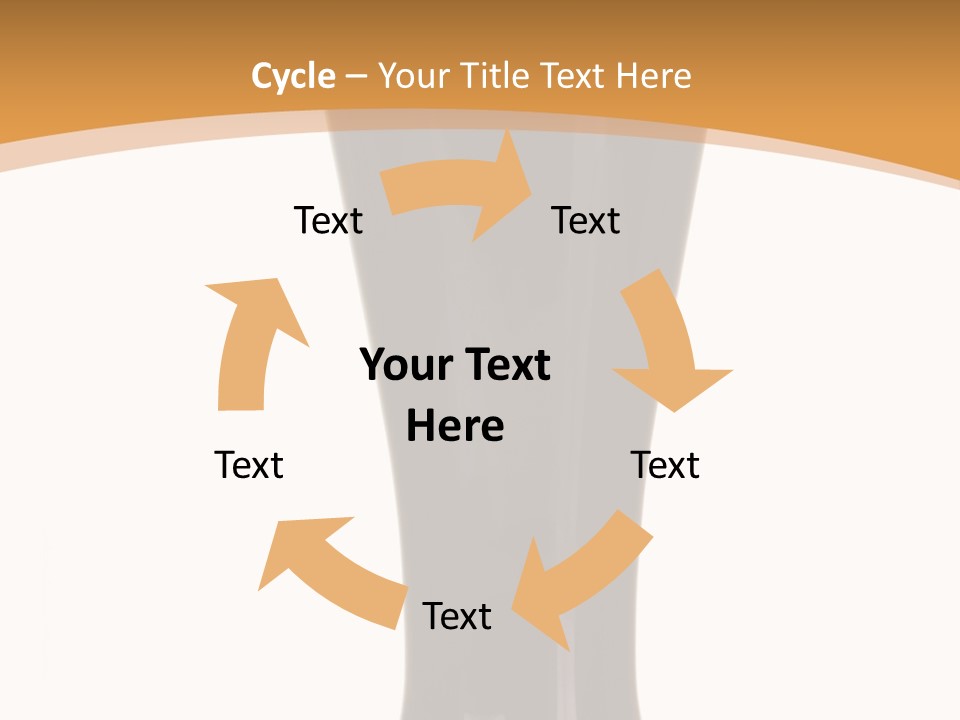 Cycle – Your Title Text Here

Text

Text

Your Text Here

Text

Text

Text